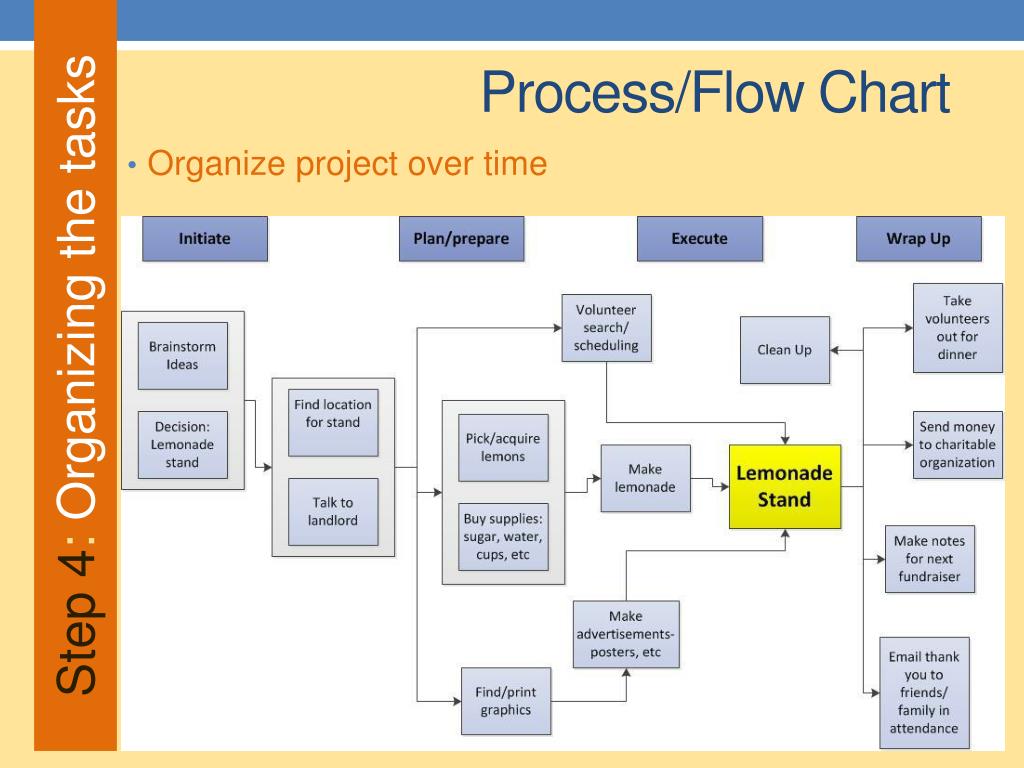 Step 4: Organizing the tasks

Process/Flow Chart

• Organize project over time

Initiate

Plan/prepare

Execute

Wrap Up

Brainstorm Ideas

Decision: Lemonade stand

Find location for stand

Talk to landlord

Volunteer search/ scheduling

Pick/acquire lemons

Buy supplies: sugar, water, cups, etc

Make lemonade

Make advertisements-posters, etc

Find/print graphics

Lemonade Stand

Clean Up

Take volunteers out for dinner

Send money to charitable organization

Make notes for next fundraiser

Email thank you to friends/ family in attendance